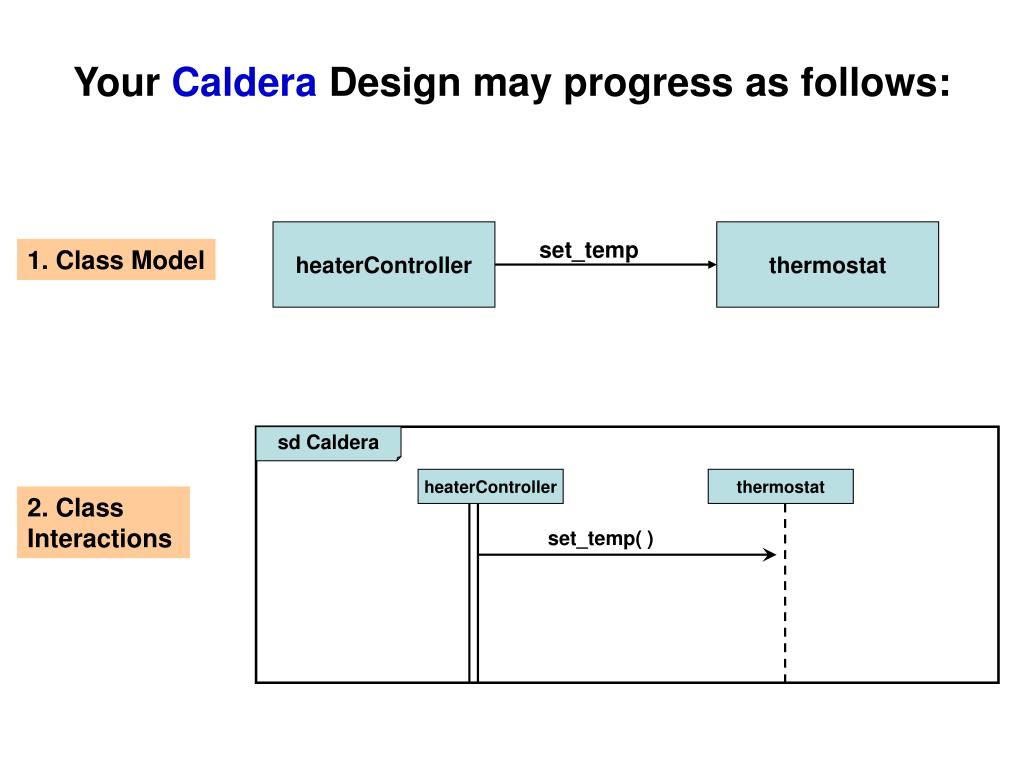 Your Caldera Design may progress as follows:

1. Class Model

heaterController

set_temp

thermostat

2. Class Interactions

sd Caldera

heaterController

thermostat

set_temp( )